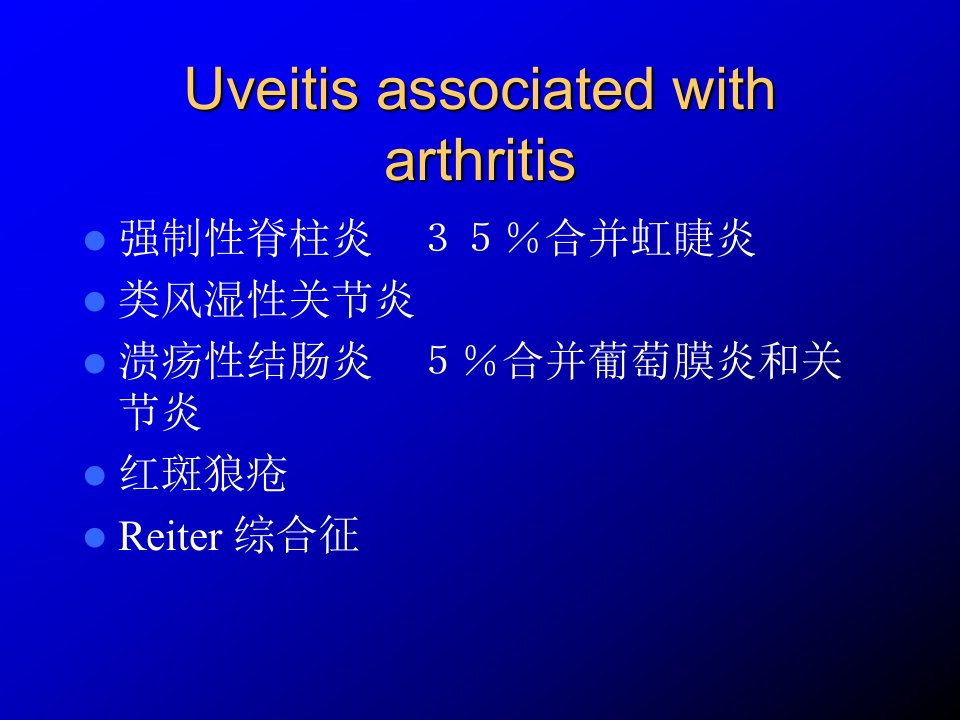 Uveitis associated with arthritis

- 强制性脊柱炎　３５％合并虹睫炎
- 类风湿性关节炎
- 溃疡性结肠炎　５％合并葡萄膜炎和关节炎
- 红斑狼疮
- Reiter 综合征